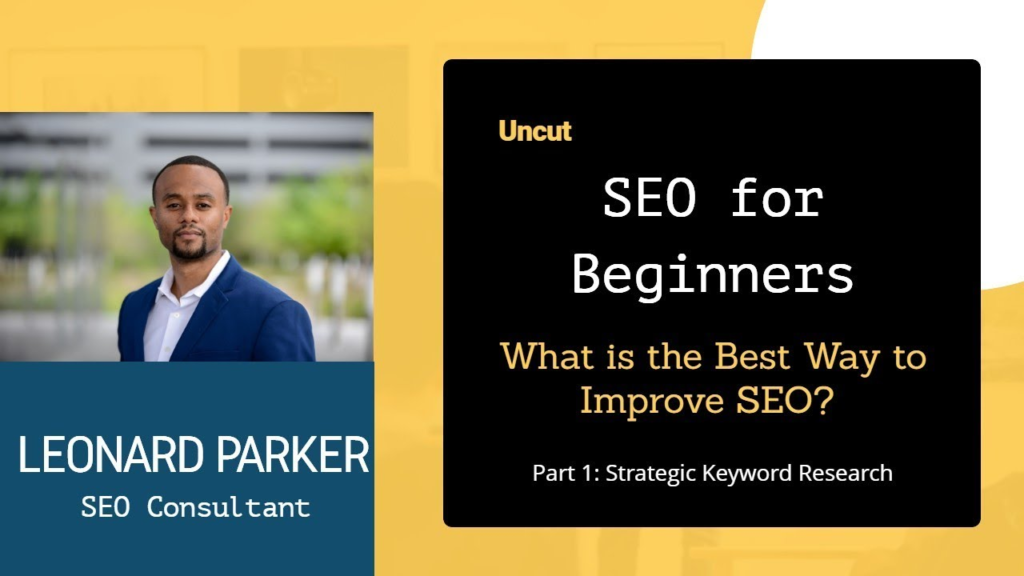 LEONARD PARKER
SEO Consultant

Uncut

SEO for Beginners

What is the Best Way to Improve SEO?

Part 1: Strategic Keyword Research